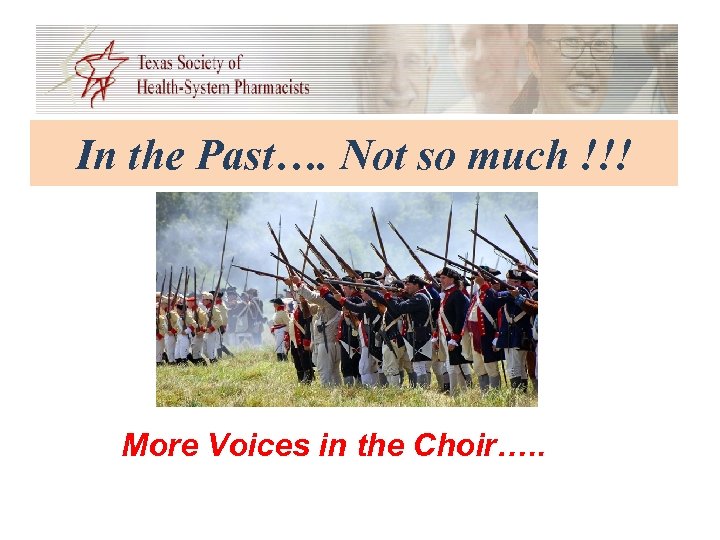 Texas Society of Health-System Pharmacists

In the Past…. Not so much !!!

More Voices in the Choir…..